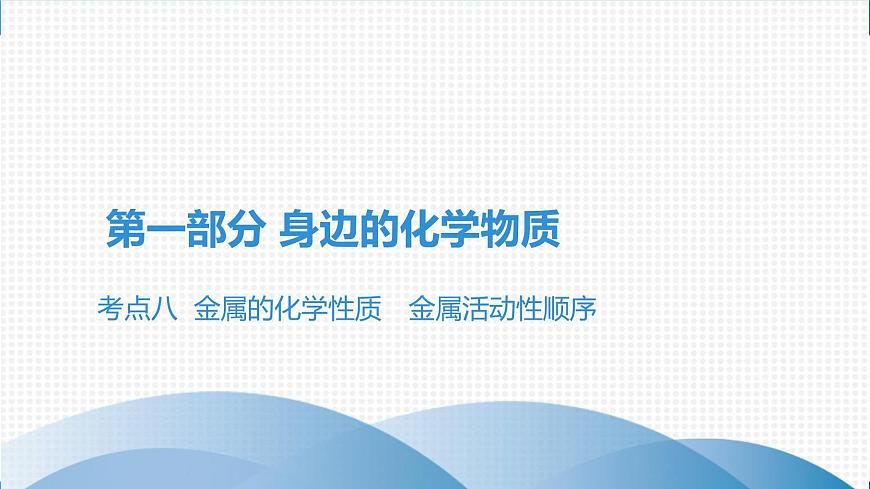 第一部分 身边的化学物质

考点八 金属的化学性质 金属活动性顺序